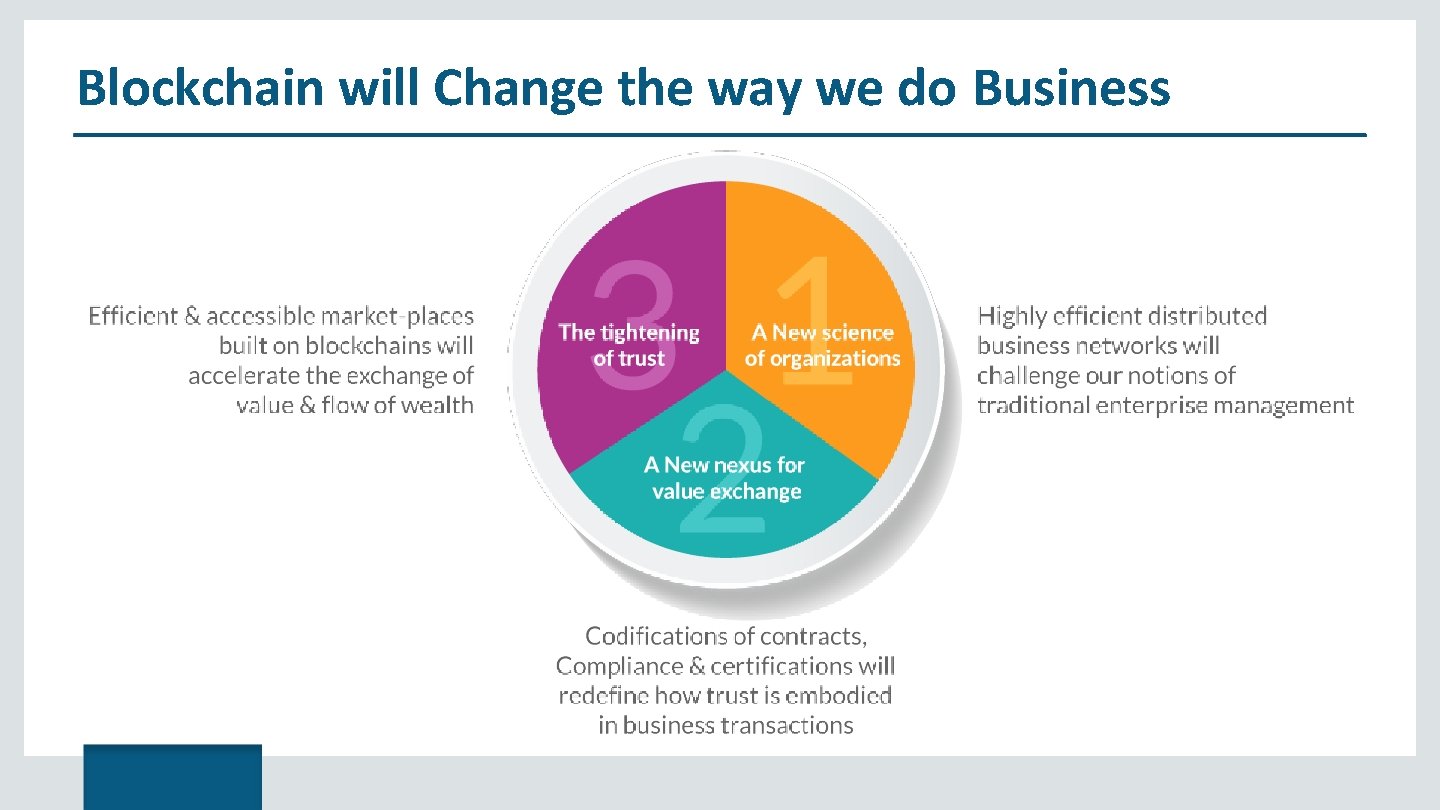 Blockchain will Change the way we do Business

Efficient & accessible market-places built on blockchains will accelerate the exchange of value & flow of wealth

3
The tightening of trust

1
A New science of organizations

2
A New nexus for value exchange

Highly efficient distributed business networks will challenge our notions of traditional enterprise management

Codifications of contracts, Compliance & certifications will redefine how trust is embodied in business transactions